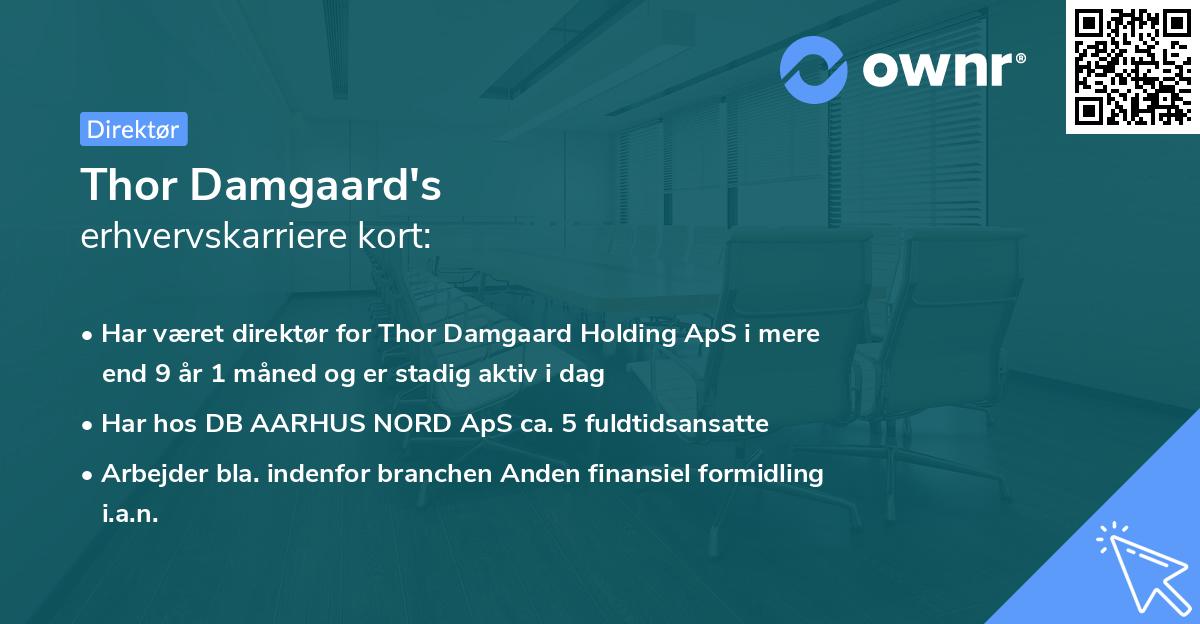 ownr®

Direktør

Thor Damgaard's
erhvervskarriere kort:

• Har været direktør for Thor Damgaard Holding ApS i mere end 9 år 1 måned og er stadig aktiv i dag

• Har hos DB AARHUS NORD ApS ca. 5 fuldtidsansatte

• Arbejder bla. indenfor branchen Anden finansiel formidling i.a.n.